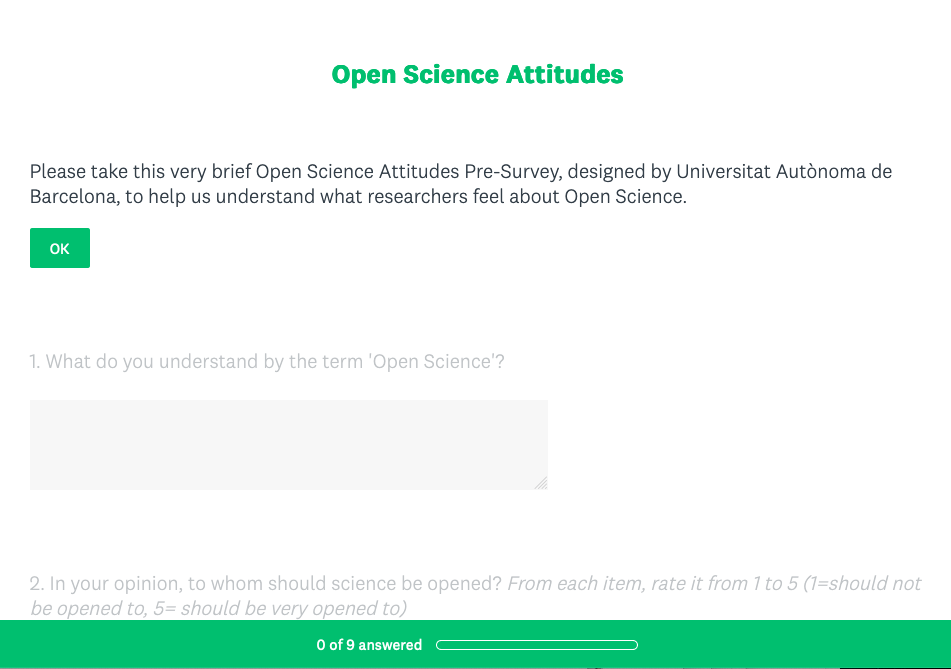 Open Science Attitudes

Please take this very brief Open Science Attitudes Pre-Survey, designed by Universitat Autònoma de Barcelona, to help us understand what researchers feel about Open Science.

OK

1. What do you understand by the term 'Open Science'?

2. In your opinion, to whom should science be opened? From each item, rate it from 1 to 5 (1=should not be opened to, 5= should be very opened to)

0 of 9 answered